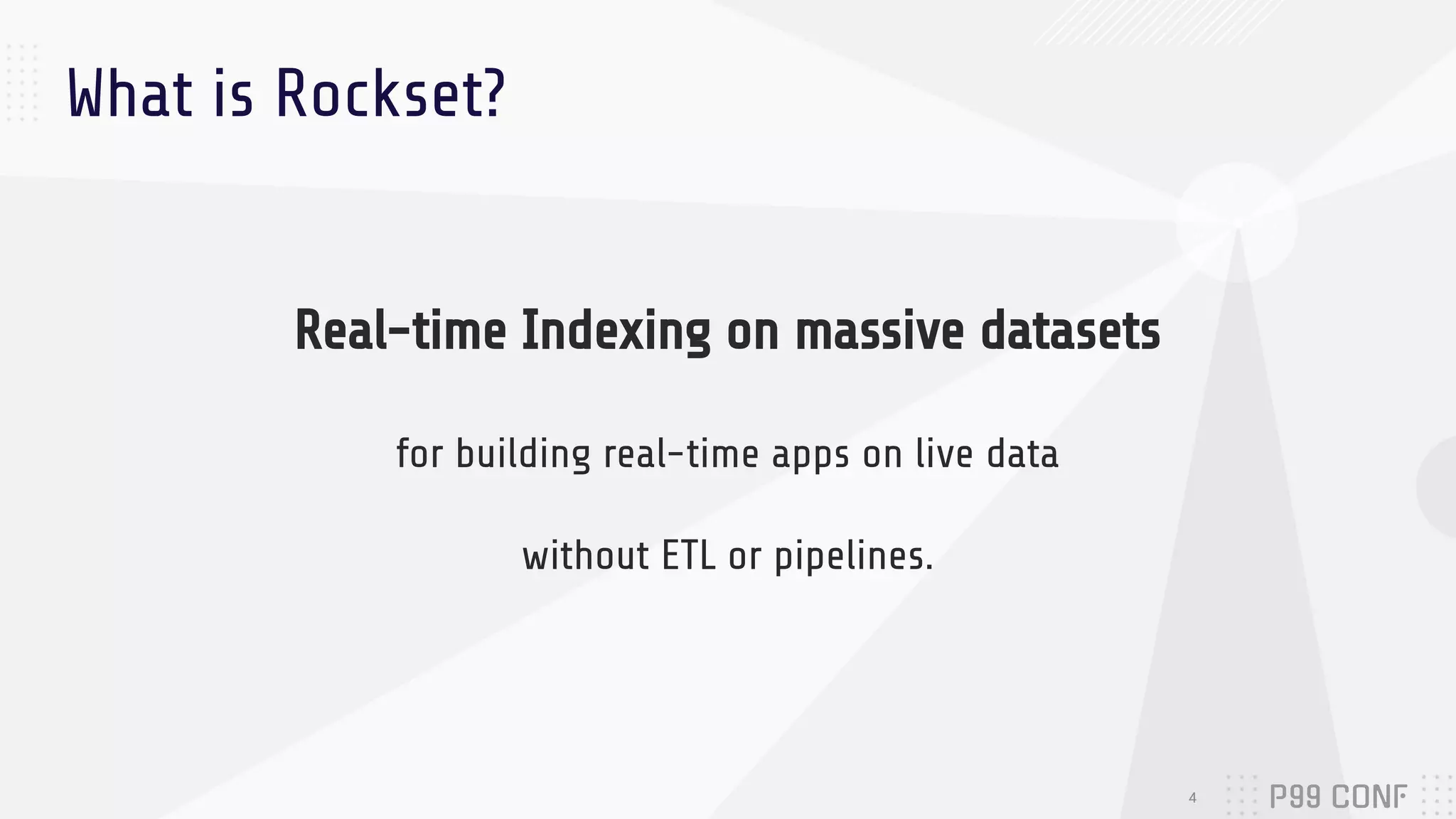 What is Rockset?

Real-time Indexing on massive datasets

for building real-time apps on live data

without ETL or pipelines.

4

P99 CONF